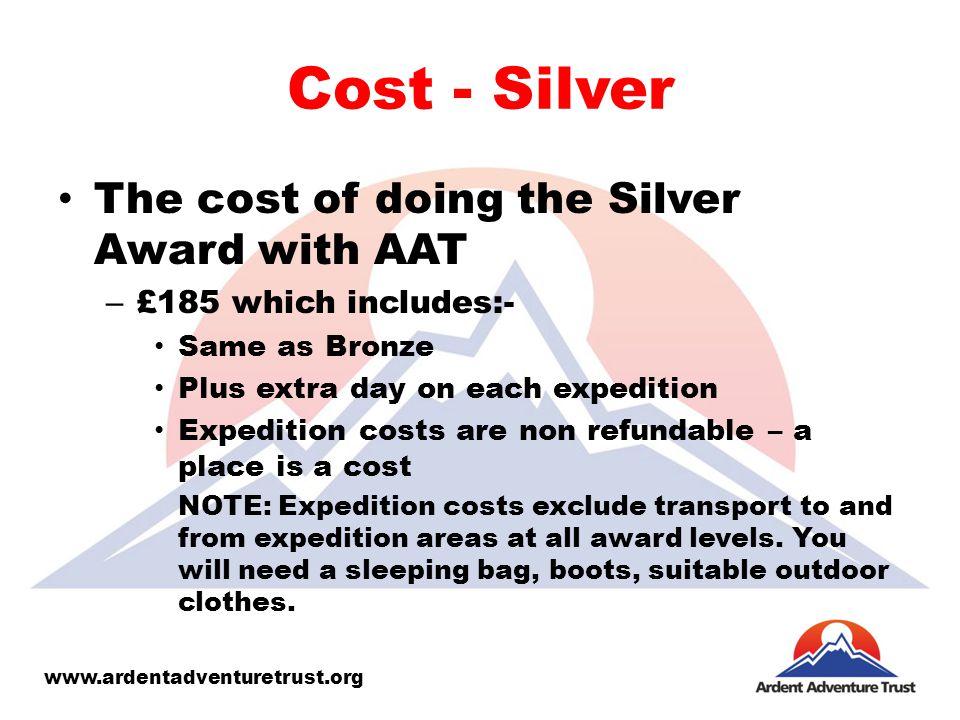 Cost - Silver

• The cost of doing the Silver Award with AAT

– £185 which includes:-

• Same as Bronze

• Plus extra day on each expedition

• Expedition costs are non refundable – a place is a cost

NOTE: Expedition costs exclude transport to and from expedition areas at all award levels. You will need a sleeping bag, boots, suitable outdoor clothes.

www.ardentadventuretrust.org

Ardent Adventure Trust